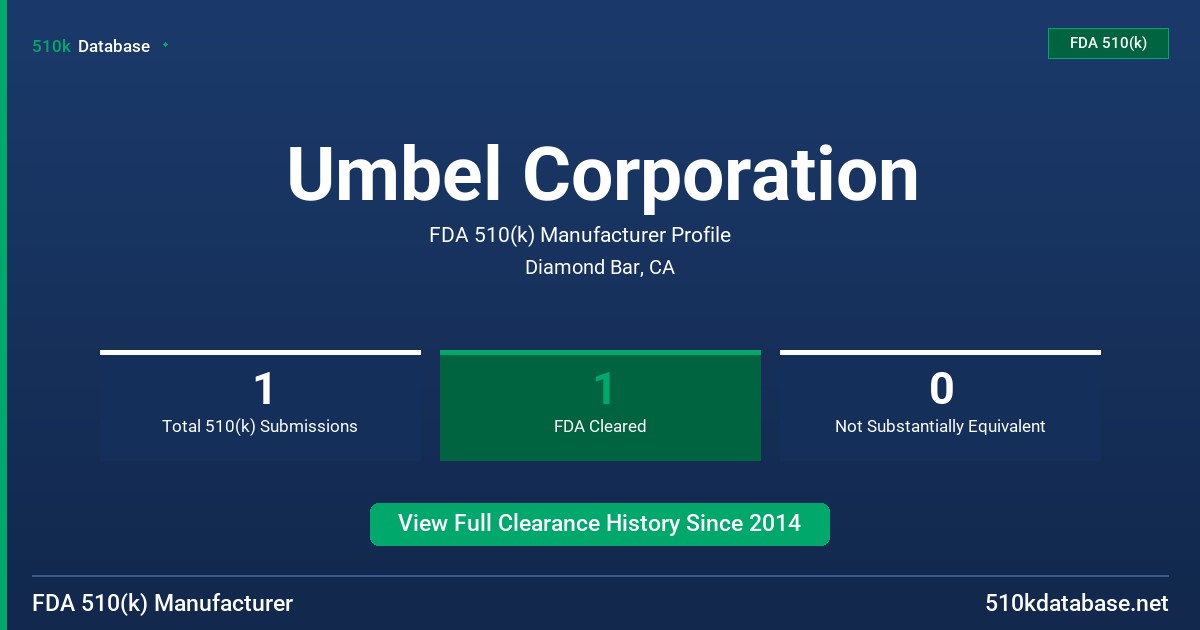 510k Database

FDA 510(k)

Umbel Corporation

FDA 510(k) Manufacturer Profile

Diamond Bar, CA

1
Total 510(k) Submissions

1
FDA Cleared

0
Not Substantially Equivalent

View Full Clearance History Since 2014

FDA 510(k) Manufacturer

510kdatabase.net